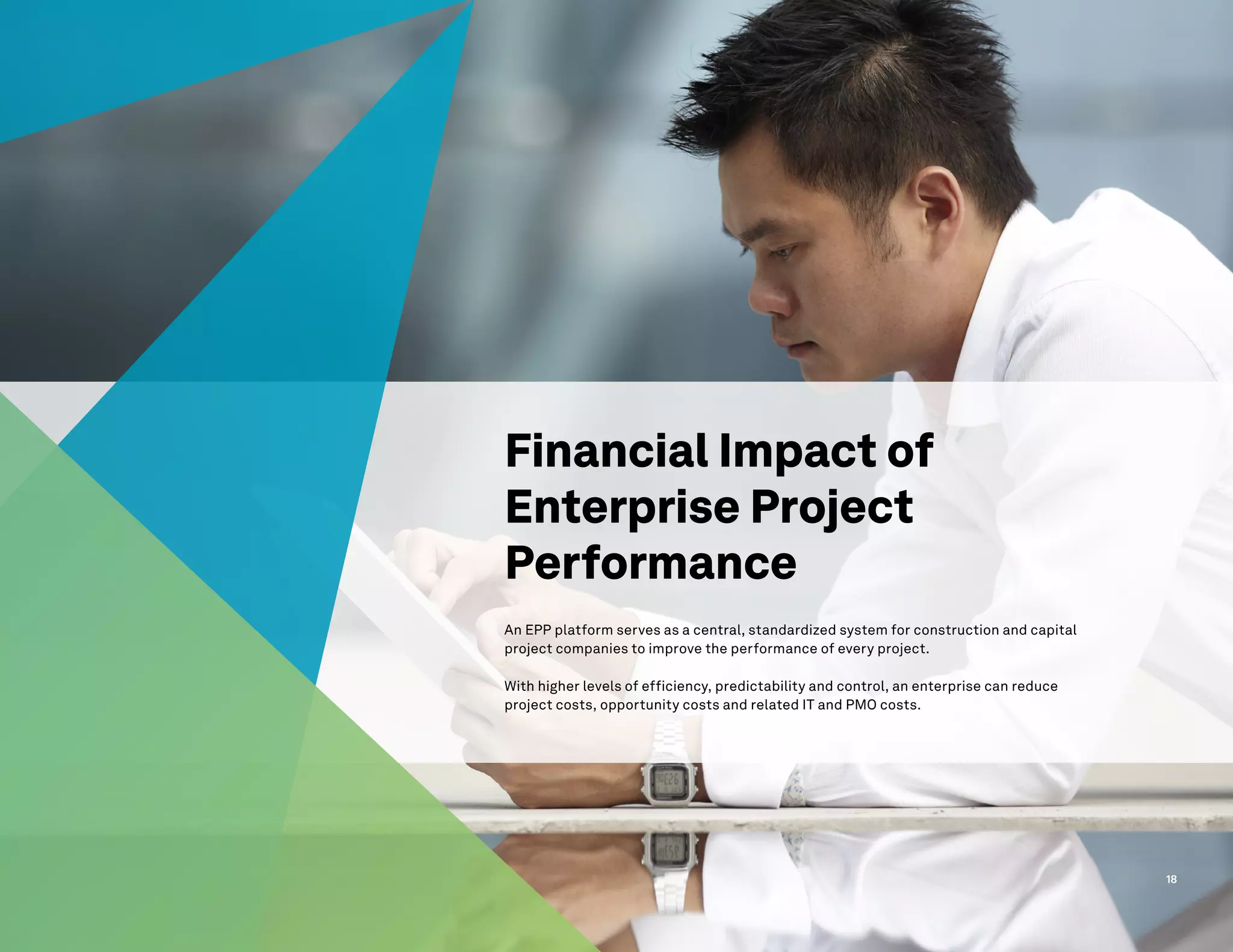 Financial Impact of Enterprise Project Performance

An EPP platform serves as a central, standardized system for construction and capital project companies to improve the performance of every project.

With higher levels of efficiency, predictability and control, an enterprise can reduce project costs, opportunity costs and related IT and PMO costs.

18